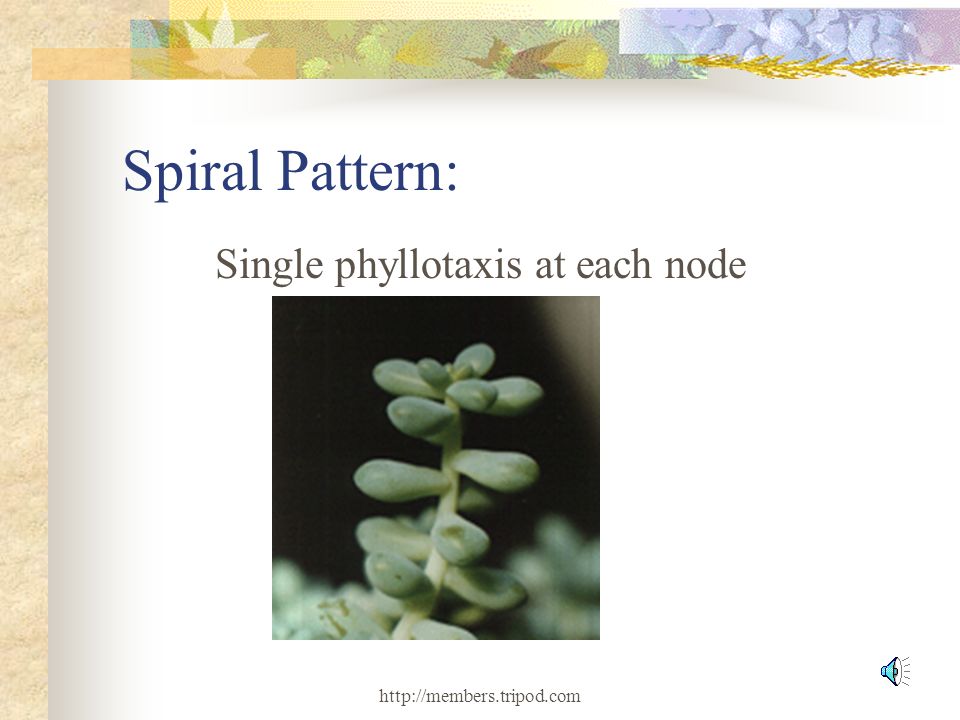 Spiral Pattern:

Single phyllotaxis at each node

http://members.tripod.com